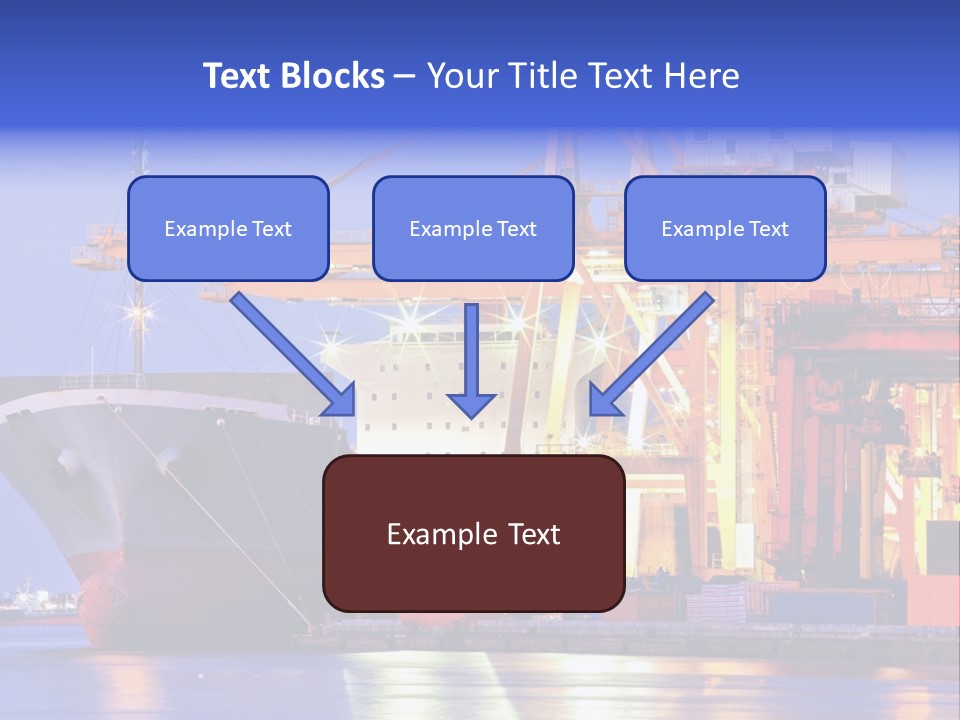 Text Blocks – Your Title Text Here

Example Text

Example Text

Example Text

Example Text